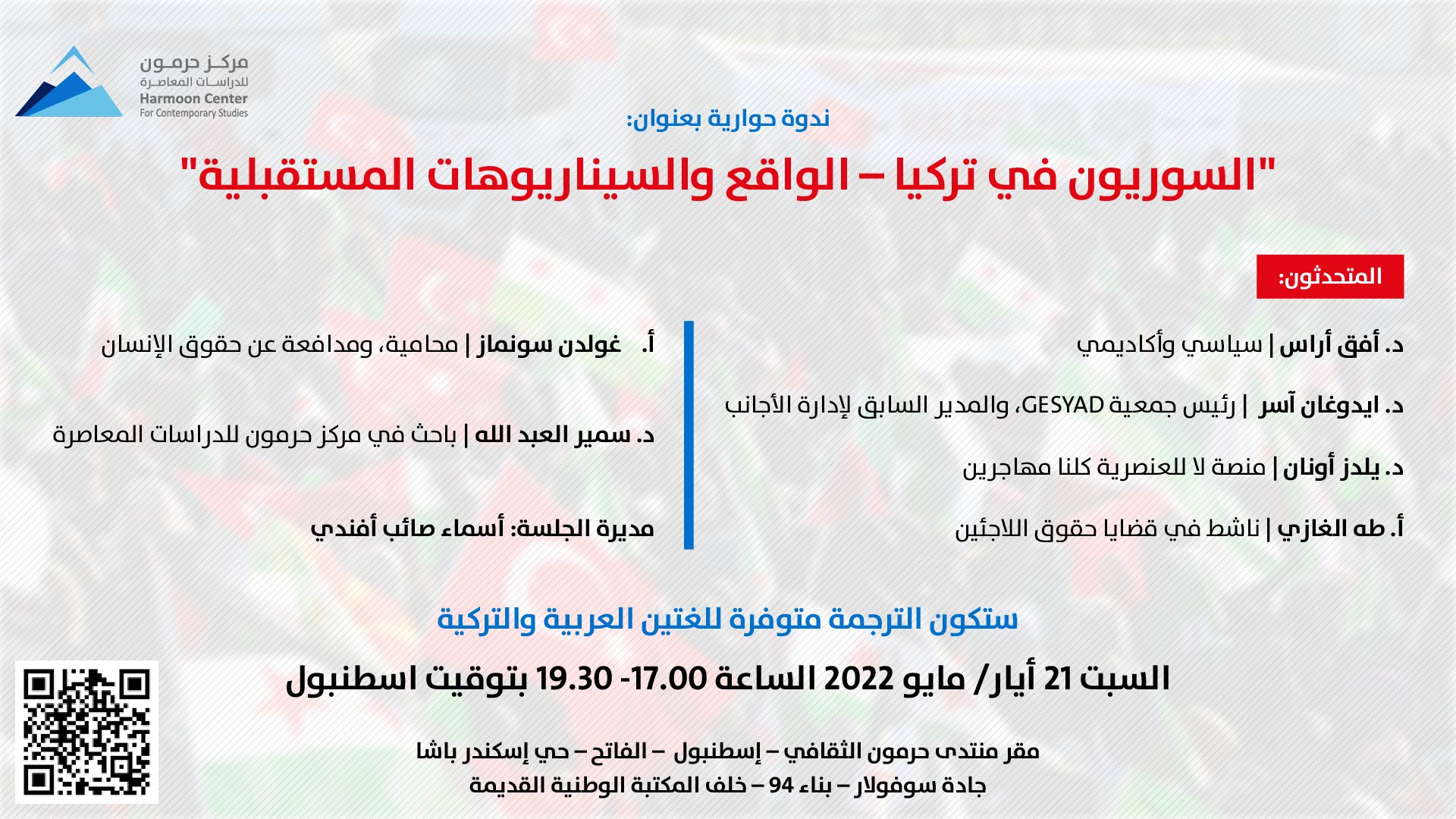 مركز حرمون
للدراسات المعاصرة
Harmoon Center
For Contemporary Studies

ندوة حوارية بعنوان:

"السوريون في تركيا – الواقع والسيناريوهات المستقبلية"

المتحدثون:

د. أفق أراس | سياسي وأكاديمي

د. ايدوغان آسر | رئيس جمعية GESYAD، والمدير السابق لإدارة الأجانب

د. يلدز أونان | منصة لا للعنصرية كلنا مهاجرين

أ. طه الغازي | ناشط في قضايا حقوق اللاجئين

أ. غولدن سونماز | محامية، ومدافعة عن حقوق الإنسان

د. سمير العبد الله | باحث في مركز حرمون للدراسات المعاصرة

مديرة الجلسة: أسماء صائب أفندي

ستكون الترجمة متوفرة للغتين العربية والتركية

السبت 21 أيار/ مايو 2022 الساعة 17.00 -19.30 بتوقيت اسطنبول

مقر منتدى حرمون الثقافي – إسطنبول – الفاتح – حي إسكندر باشا
جادة سوفولار – بناء 94 – خلف المكتبة الوطنية القديمة